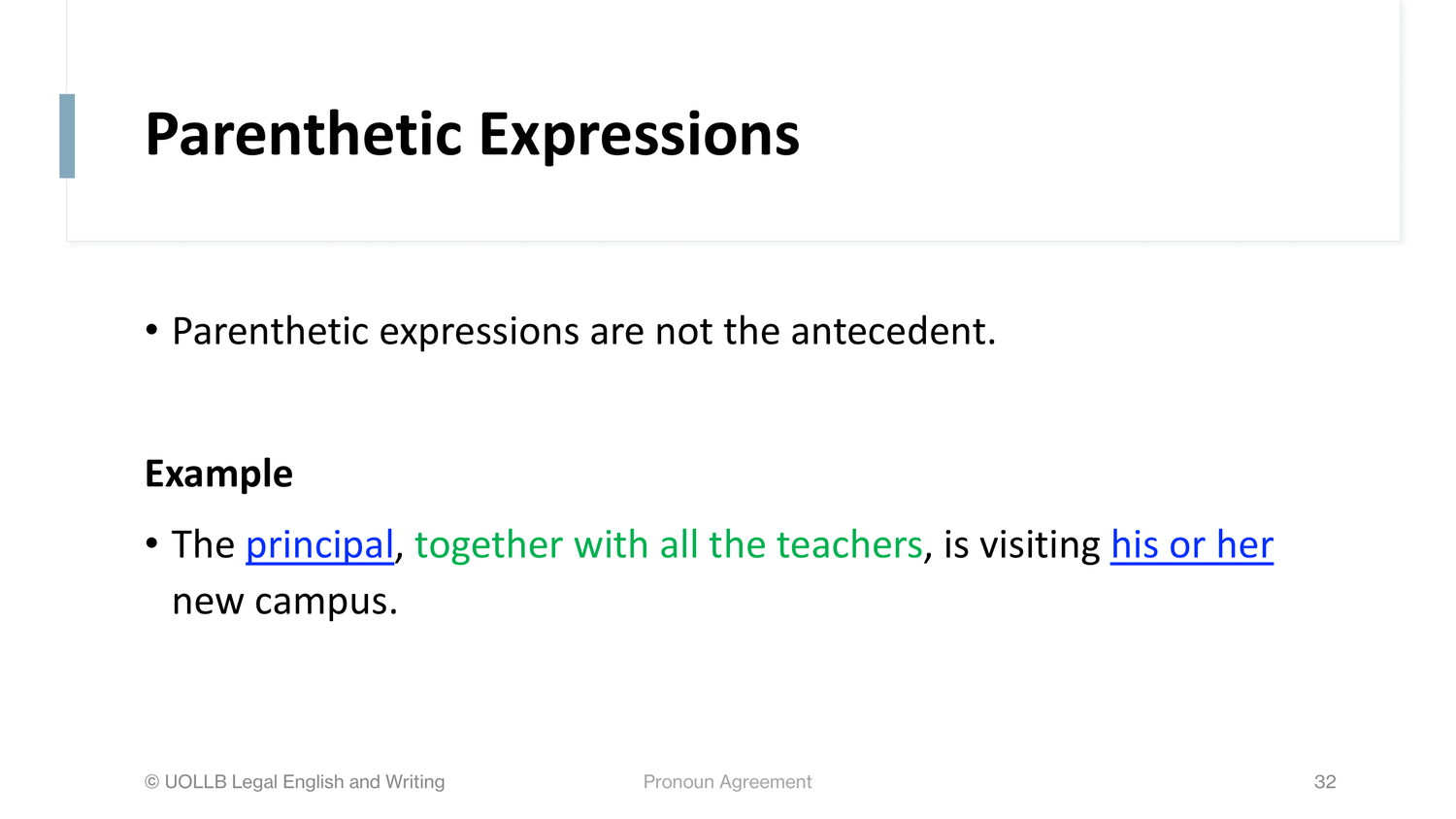 Parenthetic Expressions

• Parenthetic expressions are not the antecedent.

Example

• The principal, together with all the teachers, is visiting his or her new campus.

© UOLLB Legal English and Writing

Pronoun Agreement

32